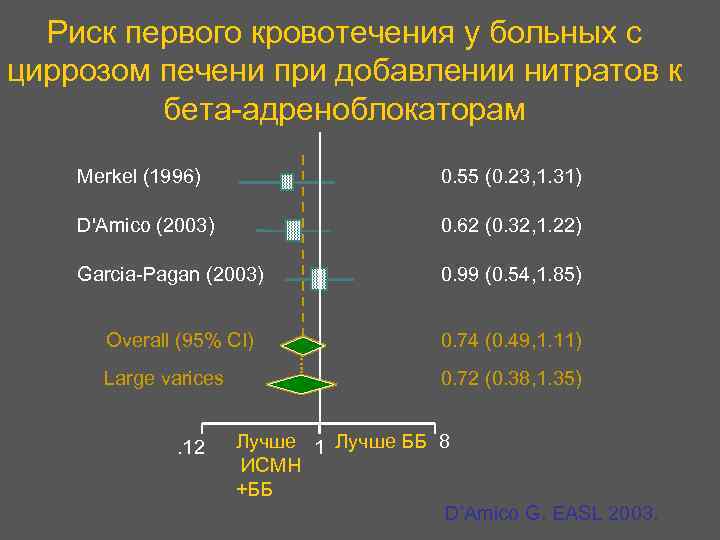 Риск первого кровотечения у больных с циррозом печени при добавлении нитратов к бета-адреноблокаторам

Merkel (1996) 0.55 (0.23,1.31)

D'Amico (2003) 0.62 (0.32,1.22)

Garcia-Pagan (2003) 0.99 (0.54,1.85)

Overall (95% CI) 0.74 (0.49,1.11)

Large varices 0.72 (0.38,1.35)

.12 Лучше ИСМН +ББ 1 Лучше ББ 8

D'Amico G. EASL 2003.